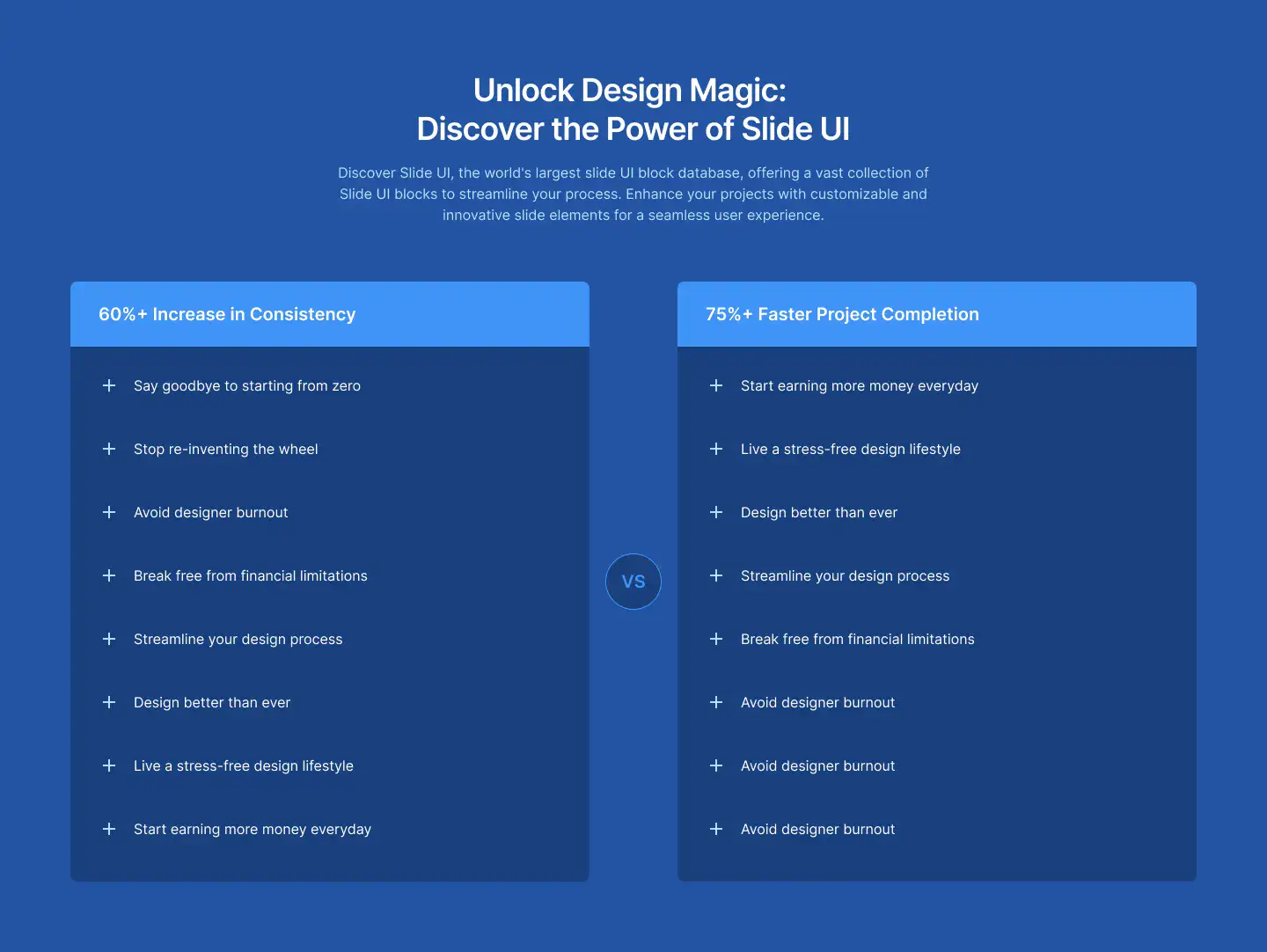 Unlock Design Magic:
Discover the Power of Slide UI

Discover Slide UI, the world's largest slide UI block database, offering a vast collection of Slide UI blocks to streamline your process. Enhance your projects with customizable and innovative slide elements for a seamless user experience.

60%+ Increase in Consistency

+ Say goodbye to starting from zero
+ Stop re-inventing the wheel
+ Avoid designer burnout
+ Break free from financial limitations
+ Streamline your design process
+ Design better than ever
+ Live a stress-free design lifestyle
+ Start earning more money everyday

VS

75%+ Faster Project Completion

+ Start earning more money everyday
+ Live a stress-free design lifestyle
+ Design better than ever
+ Streamline your design process
+ Break free from financial limitations
+ Avoid designer burnout
+ Avoid designer burnout
+ Avoid designer burnout